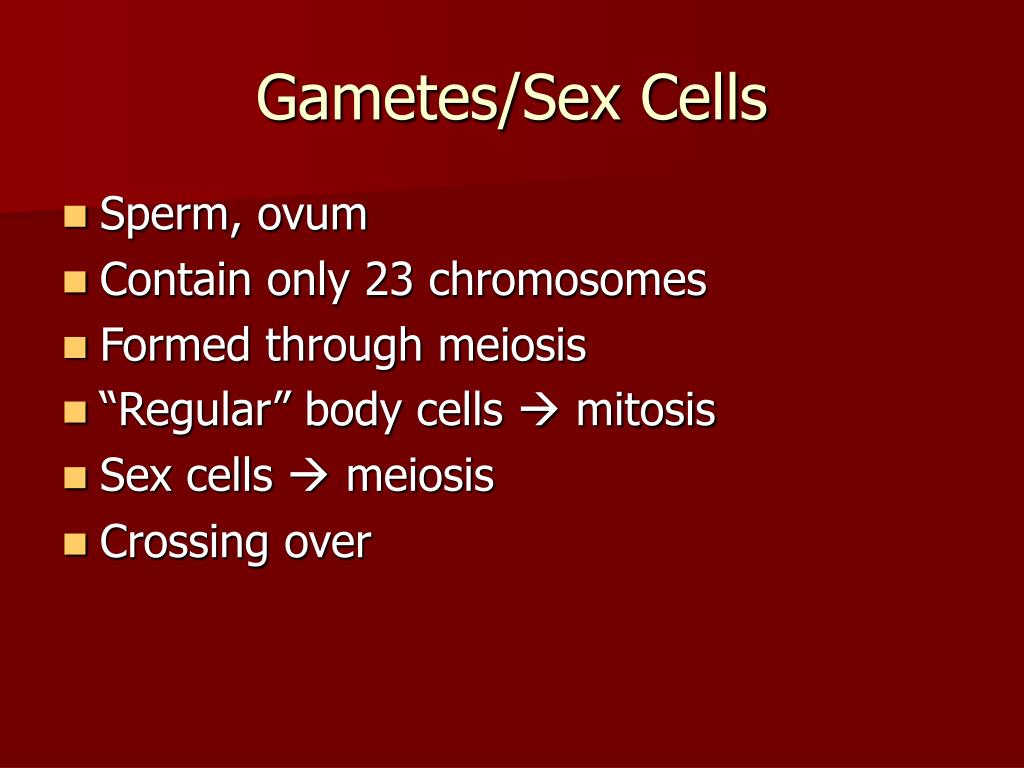 Gametes/Sex Cells

- Sperm, ovum
- Contain only 23 chromosomes
- Formed through meiosis
- “Regular” body cells → mitosis
- Sex cells → meiosis
- Crossing over